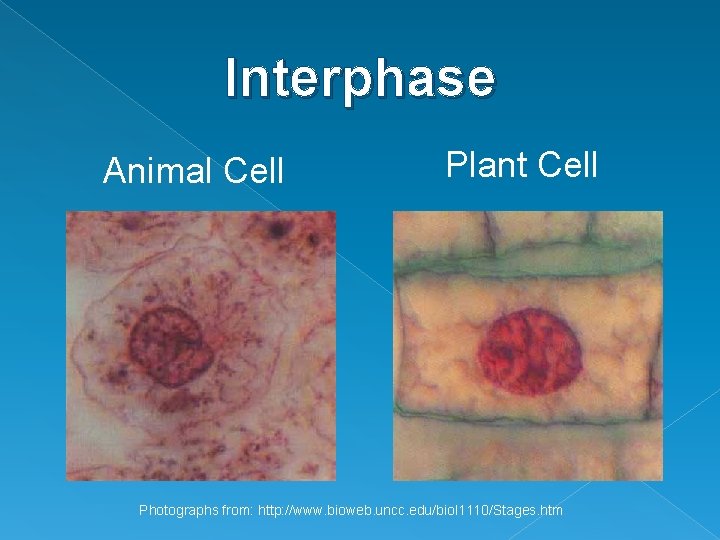 Interphase

Animal Cell

Plant Cell

Photographs from: http://www.bioweb.uncc.edu/biol1110/Stages.htm